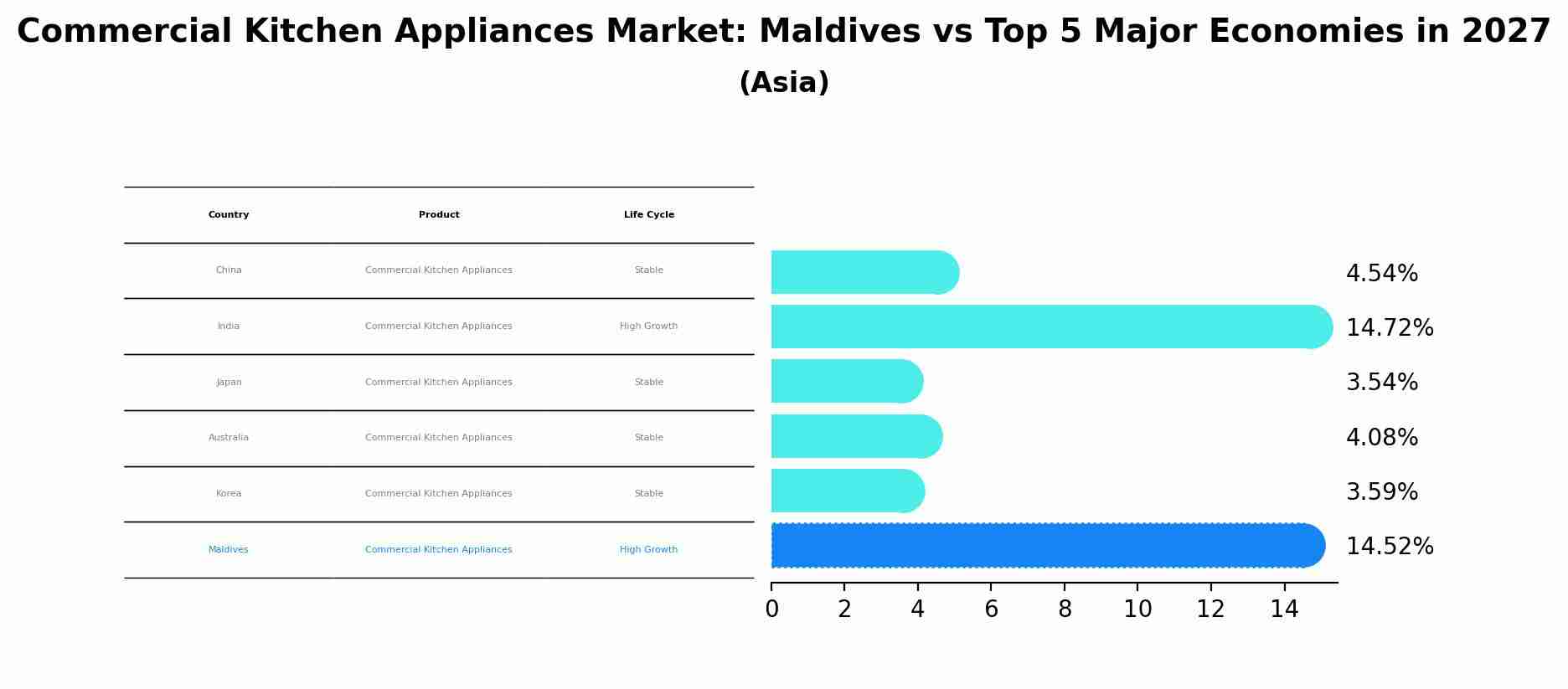 Commercial Kitchen Appliances Market: Maldives vs Top 5 Major Economies in 2027
(Asia)

| Country | Product | Life Cycle |
|---|---|---|
| China | Commercial Kitchen Appliances | Stable |
| India | Commercial Kitchen Appliances | High Growth |
| Japan | Commercial Kitchen Appliances | Stable |
| Australia | Commercial Kitchen Appliances | Stable |
| Korea | Commercial Kitchen Appliances | Stable |
| Maldives | Commercial Kitchen Appliances | High Growth |

4.54%
14.72%
3.54%
4.08%
3.59%
14.52%

0 2 4 6 8 10 12 14